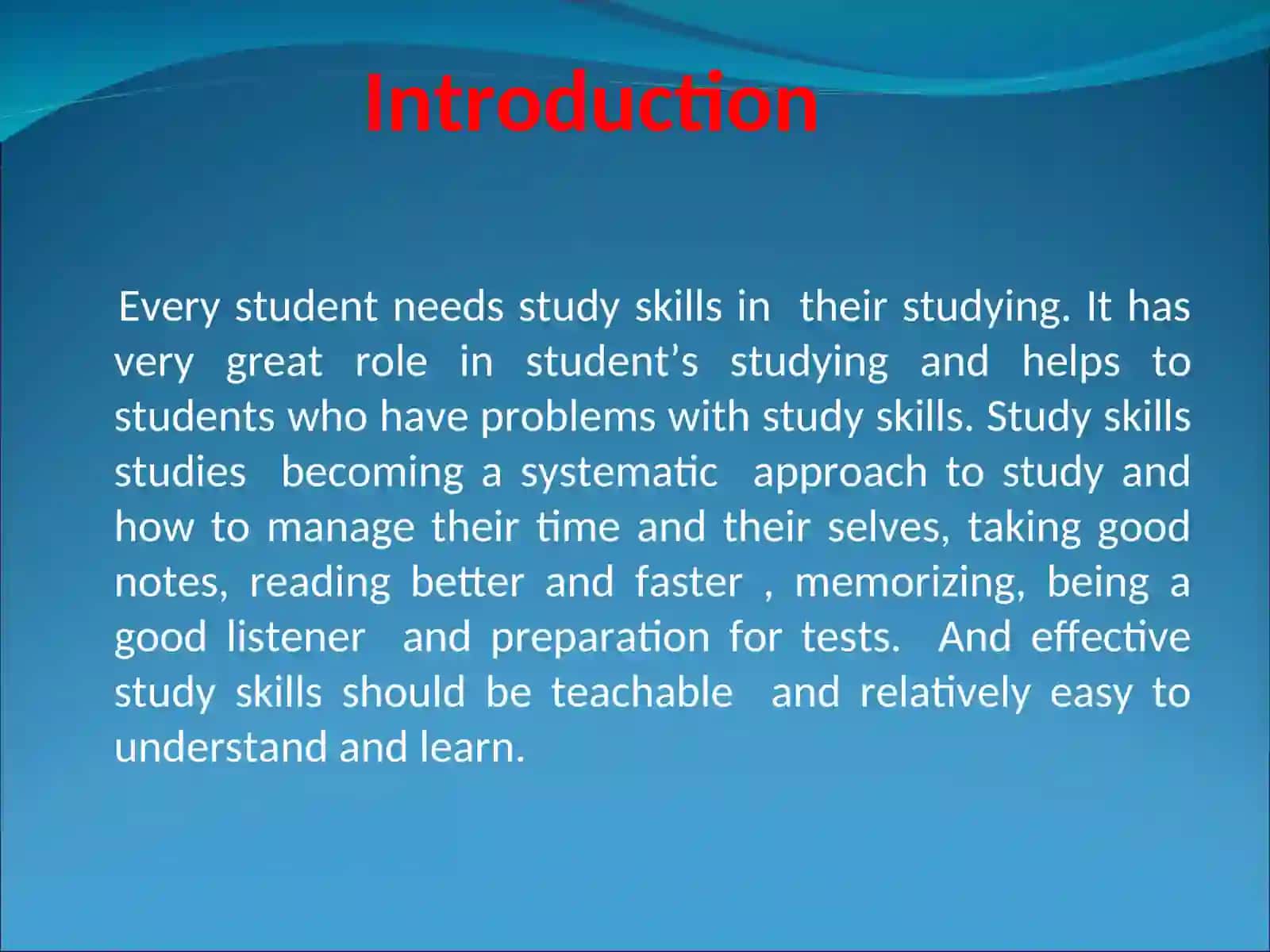 Introduction

Every student needs study skills in their studying. It has very great role in student’s studying and helps to students who have problems with study skills. Study skills studies becoming a systematic approach to study and how to manage their time and their selves, taking good notes, reading better and faster , memorizing, being a good listener and preparation for tests. And effective study skills should be teachable and relatively easy to understand and learn.